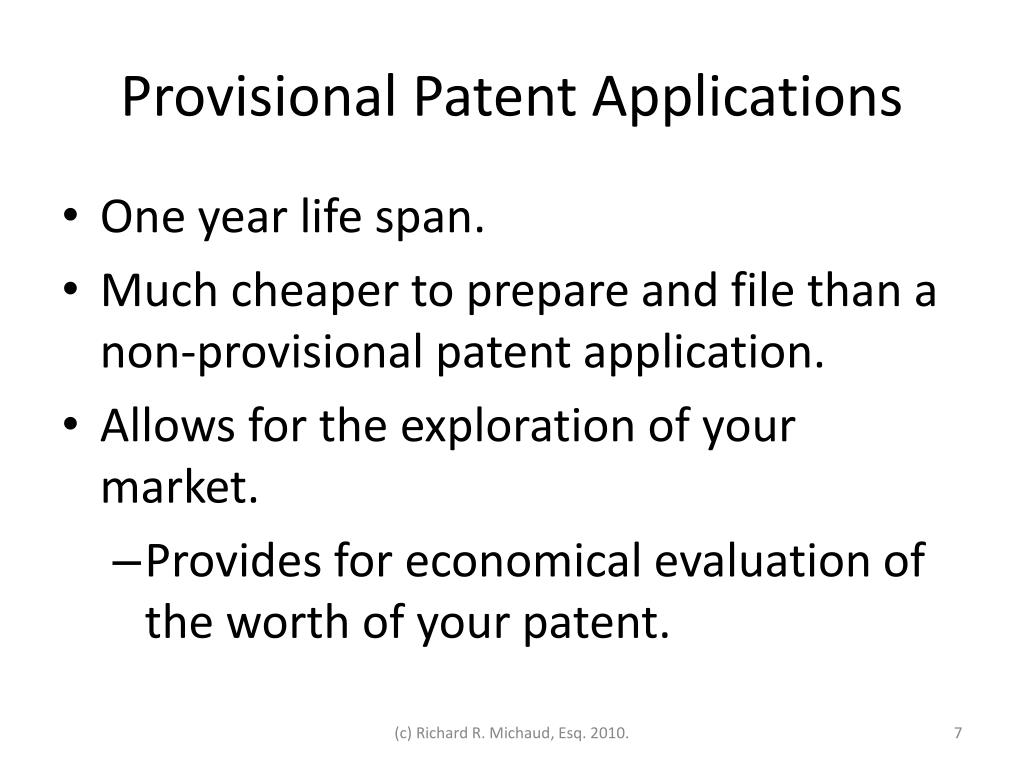 Provisional Patent Applications

• One year life span.
• Much cheaper to prepare and file than a non-provisional patent application.
• Allows for the exploration of your market.
– Provides for economical evaluation of the worth of your patent.

(c) Richard R. Michaud, Esq. 2010.

7